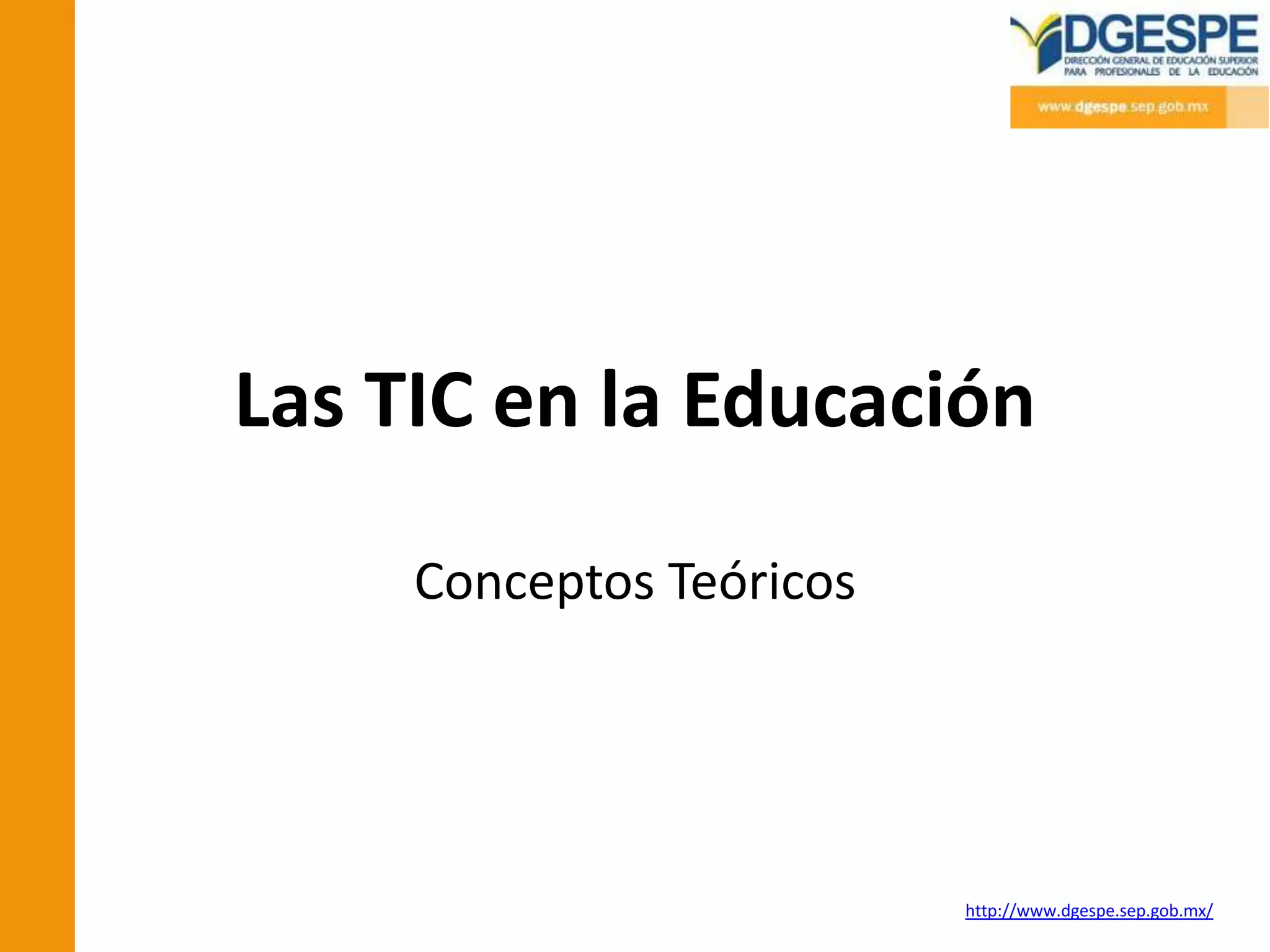 DGESPE
DIRECCIÓN GENERAL DE EDUCACIÓN SUPERIOR PARA PROFESIONALES DE LA EDUCACIÓN
www.dgespe.sep.gob.mx

Las TIC en la Educación

Conceptos Teóricos

http://www.dgespe.sep.gob.mx/